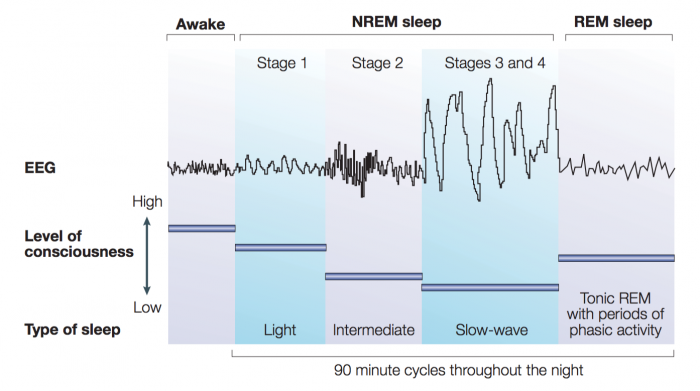 Awake
NREM sleep
REM sleep
Stage 1
Stage 2
Stages 3 and 4
EEG
High
Level of consciousness
Low
Type of sleep
Light
Intermediate
Slow-wave
Tonic REM with periods of phasic activity
90 minute cycles throughout the night